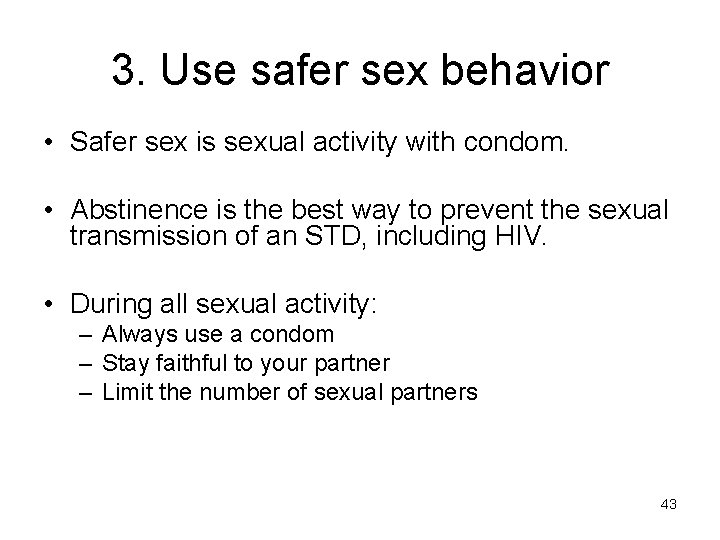 3. Use safer sex behavior

• Safer sex is sexual activity with condom.

• Abstinence is the best way to prevent the sexual transmission of an STD, including HIV.

• During all sexual activity:
– Always use a condom
– Stay faithful to your partner
– Limit the number of sexual partners

43